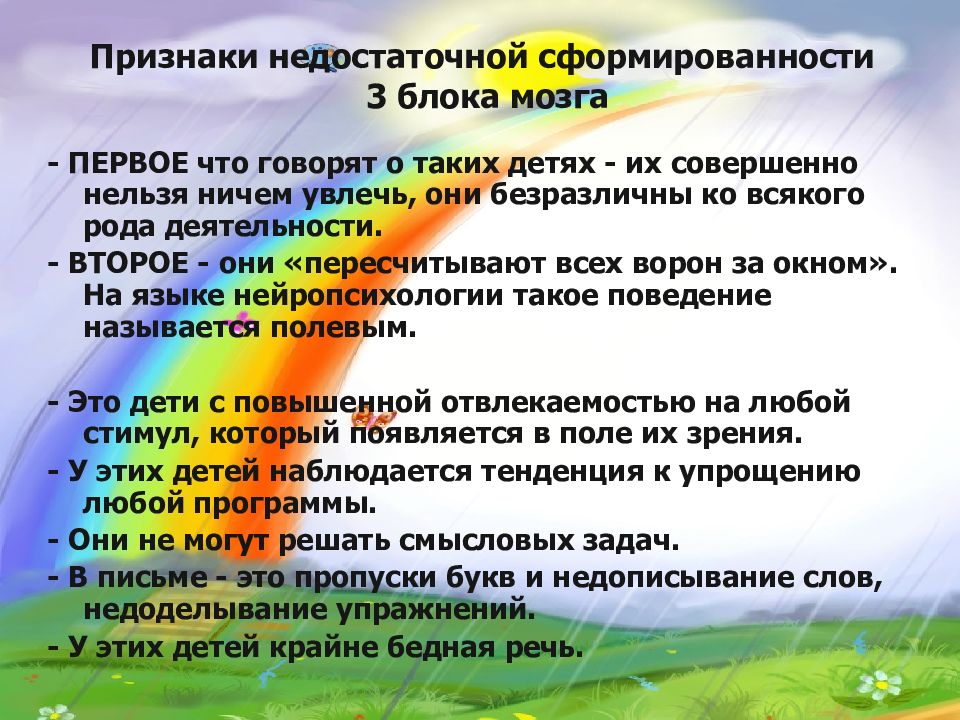 Признаки недостаточной сформированности 3 блока мозга

- ПЕРВОЕ что говорят о таких детях - их совершенно нельзя ничем увлечь, они безразличны ко всякого рода деятельности.

- ВТОРОЕ - они «пересчитывают всех ворон за окном». На языке нейропсихологии такое поведение называется полевым.

- Это дети с повышенной отвлекаемостью на любой стимул, который появляется в поле их зрения.

- У этих детей наблюдается тенденция к упрощению любой программы.

- Они не могут решать смысловых задач.

- В письме - это пропуски букв и недописывание слов, недоделывание упражнений.

- У этих детей крайне бедная речь.